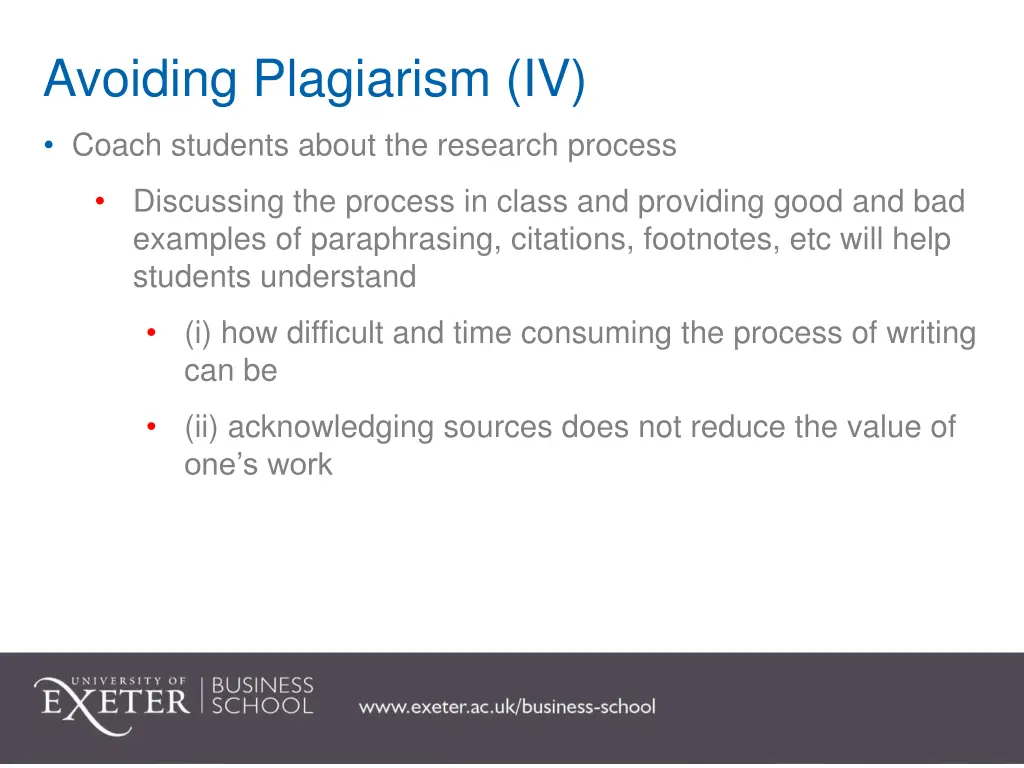 Avoiding Plagiarism (IV)

• Coach students about the research process

• Discussing the process in class and providing good and bad examples of paraphrasing, citations, footnotes, etc will help students understand

• (i) how difficult and time consuming the process of writing can be

• (ii) acknowledging sources does not reduce the value of one's work

UNIVERSITY OF EXETER | BUSINESS SCHOOL

www.exeter.ac.uk/business-school